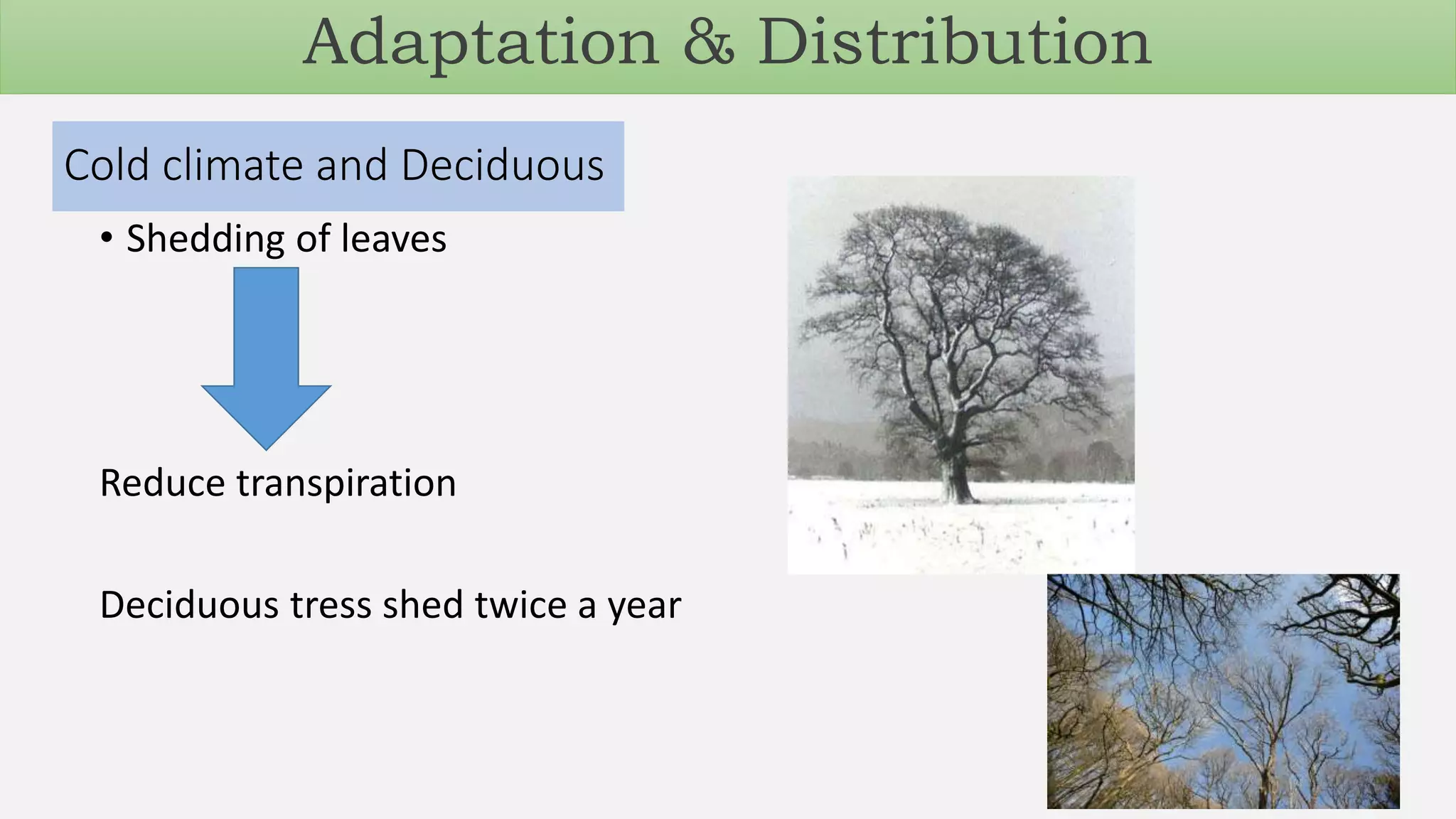 Adaptation & Distribution

Cold climate and Deciduous

• Shedding of leaves

Reduce transpiration

Deciduous tress shed twice a year